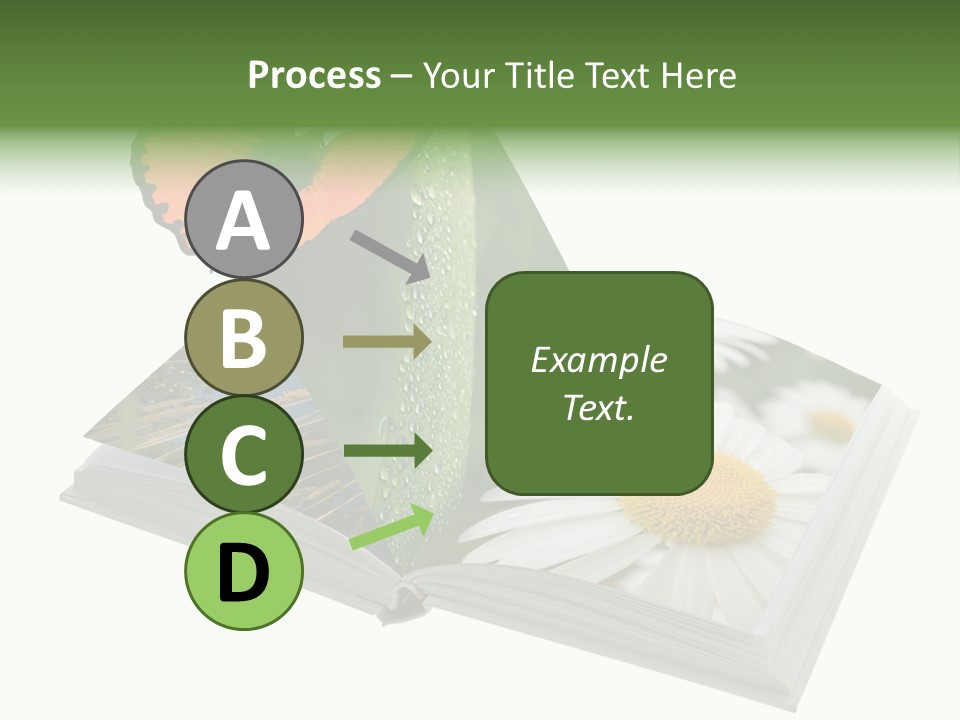 Process – Your Title Text Here

A

B

C

D

Example Text.